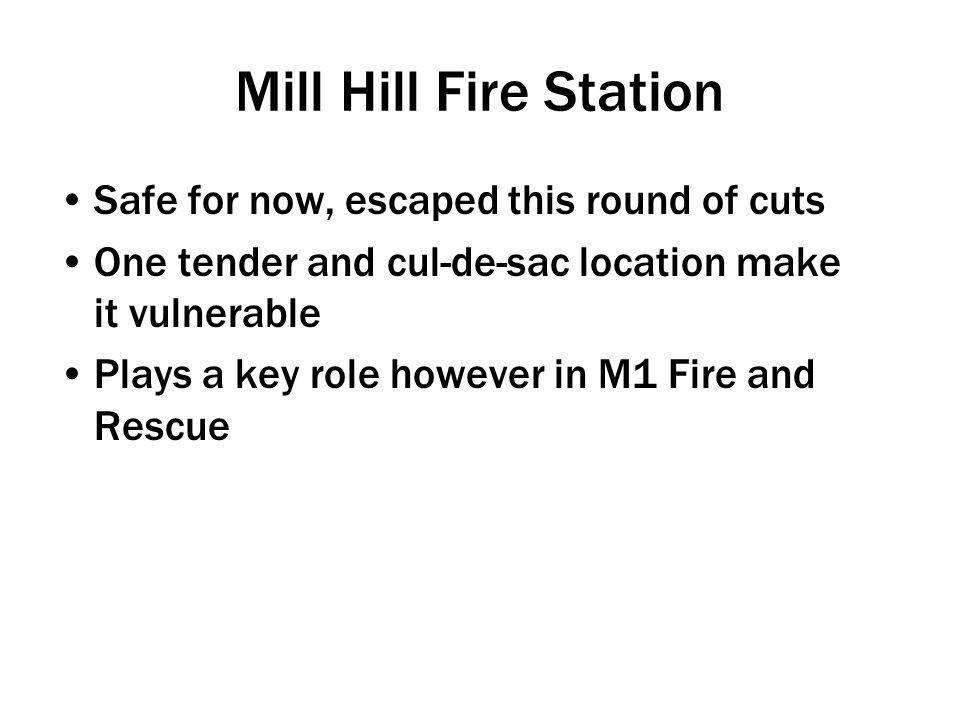 Mill Hill Fire Station

• Safe for now, escaped this round of cuts
• One tender and cul-de-sac location make it vulnerable
• Plays a key role however in M1 Fire and Rescue